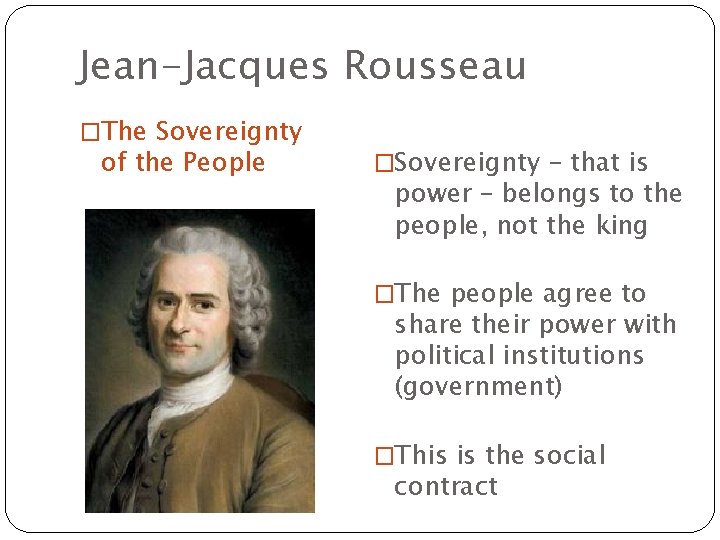 Jean-Jacques Rousseau

□The Sovereignty of the People

□Sovereignty – that is power – belongs to the people, not the king

□The people agree to share their power with political institutions (government)

□This is the social contract